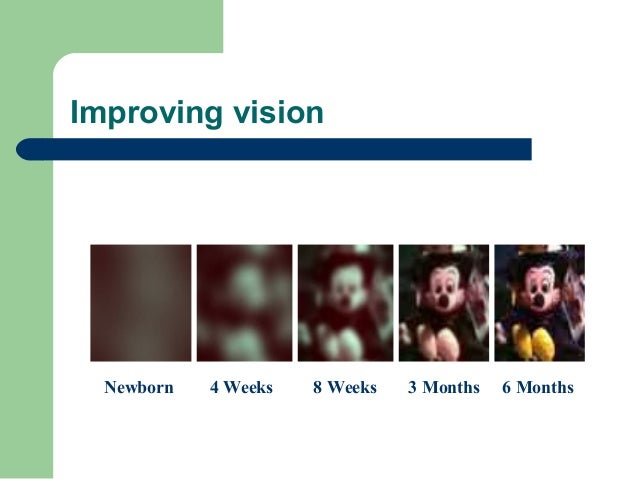 Improving vision

Newborn 4 Weeks 8 Weeks 3 Months 6 Months